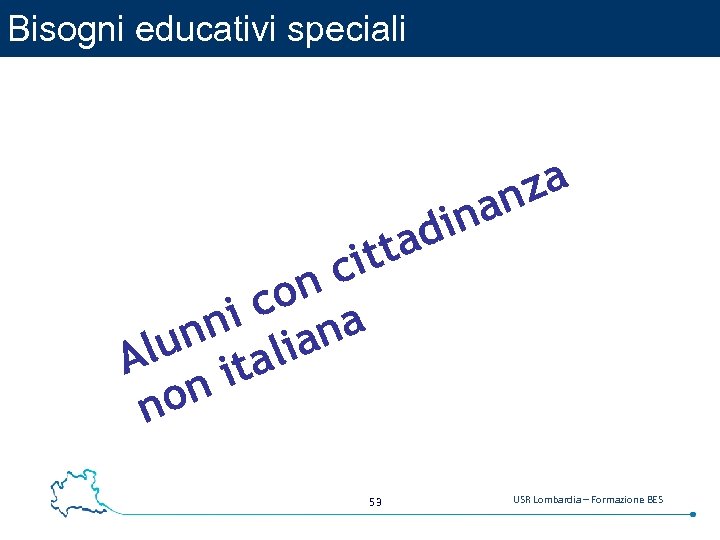 Bisogni educativi speciali

Alunni con cittadinanza non italiana

53

USR Lombardia – Formazione BES